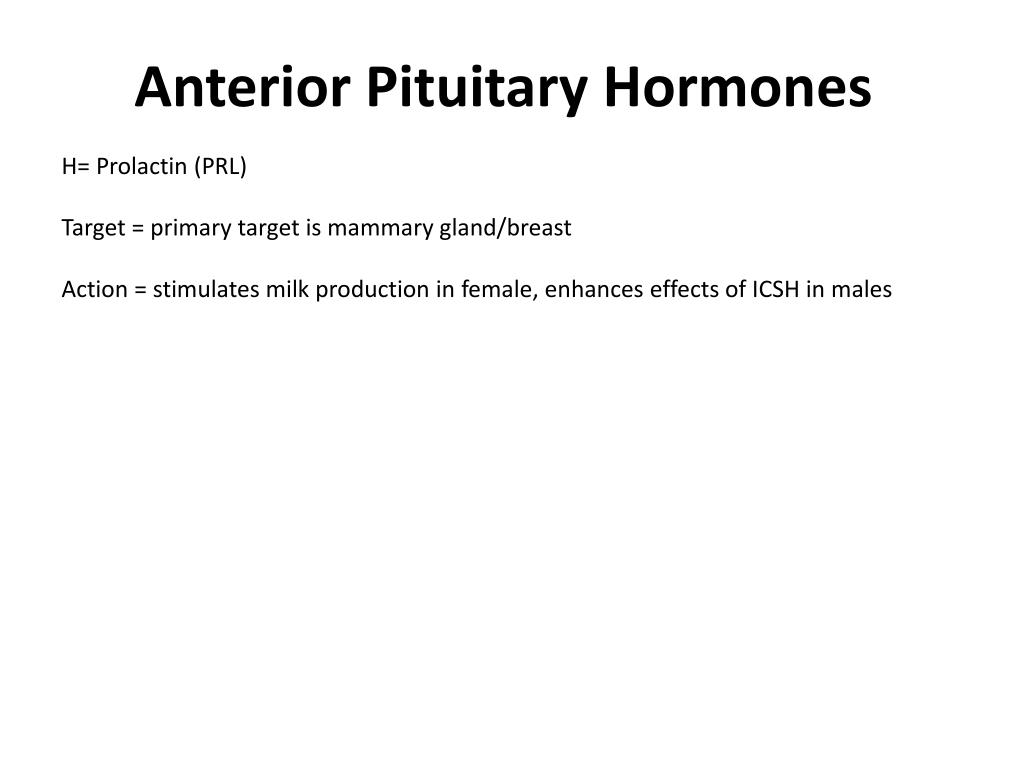 Anterior Pituitary Hormones

H= Prolactin (PRL)

Target = primary target is mammary gland/breast

Action = stimulates milk production in female, enhances effects of ICSH in males